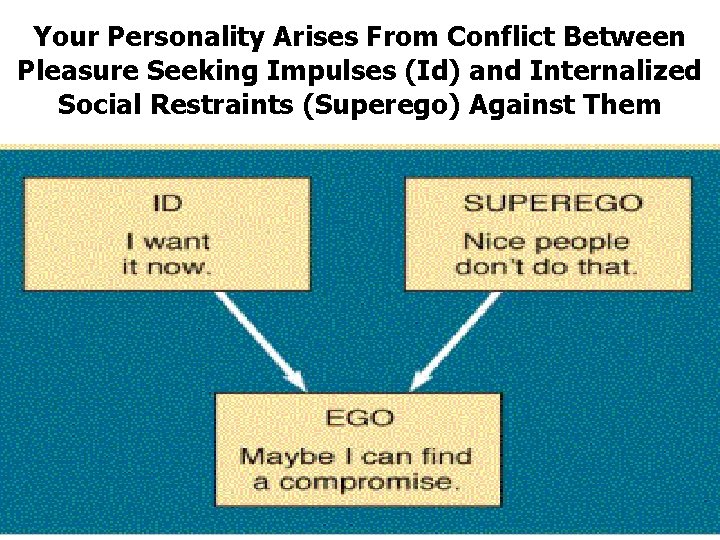 Your Personality Arises From Conflict Between Pleasure Seeking Impulses (Id) and Internalized Social Restraints (Superego) Against Them

ID
I want it now.

SUPEREGO
Nice people don't do that.

EGO
Maybe I can find a compromise.